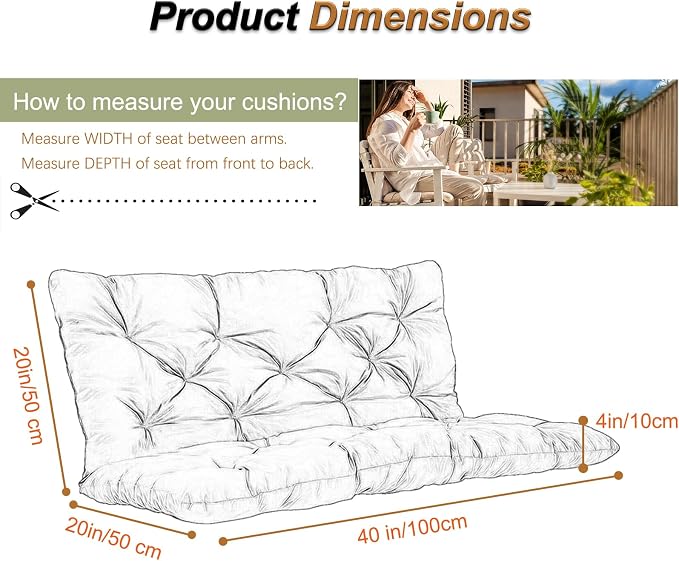 Product Dimensions

How to measure your cushions?

Measure WIDTH of seat between arms.

Measure DEPTH of seat from front to back.

20in/50 cm

4in/10cm

20in/50 cm

40 in/100cm